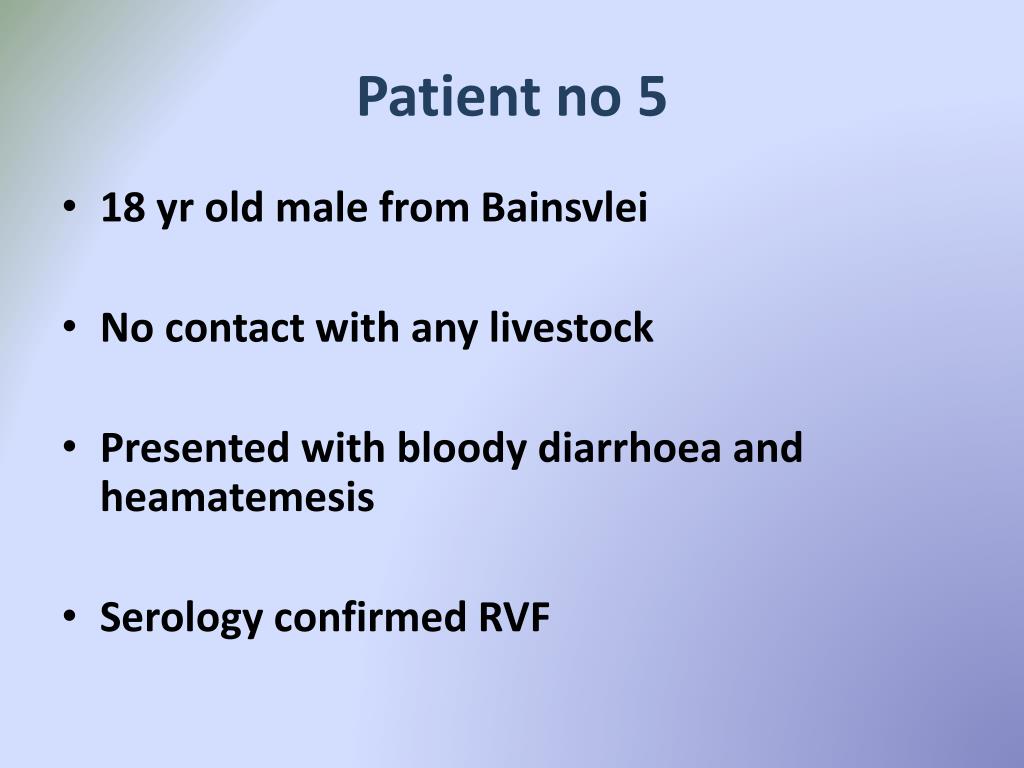 Patient no 5

• 18 yr old male from Bainsvlei

• No contact with any livestock

• Presented with bloody diarrhoea and heamatemesis

• Serology confirmed RVF